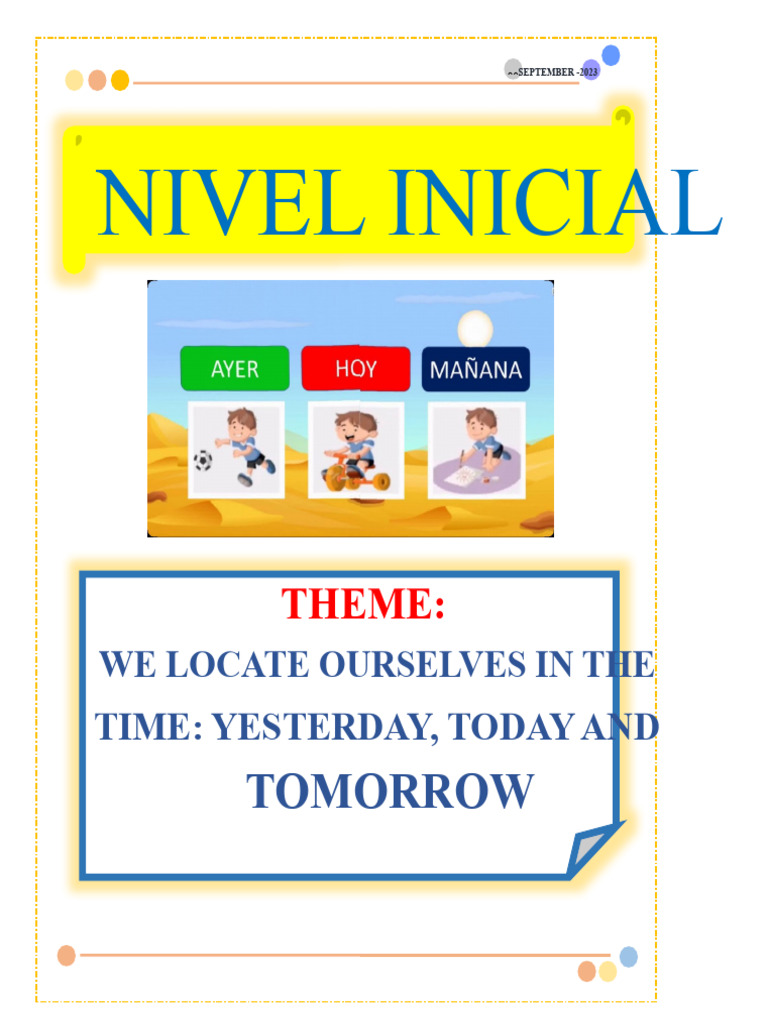 SEPTEMBER -2023

NIVEL INICIAL

AYER
HOY
MAÑANA

THEME:

WE LOCATE OURSELVES IN THE TIME: YESTERDAY, TODAY AND TOMORROW